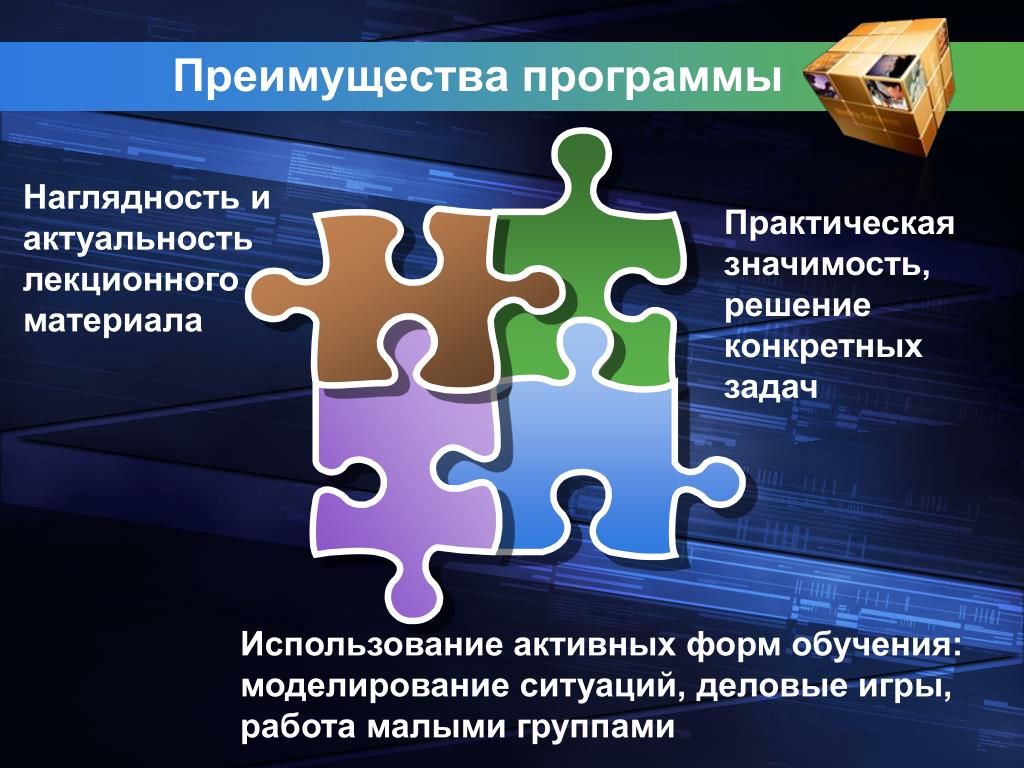 Преимущества программы

Наглядность и актуальность лекционного материала

Практическая значимость, решение конкретных задач

Использование активных форм обучения: моделирование ситуаций, деловые игры, работа малыми группами